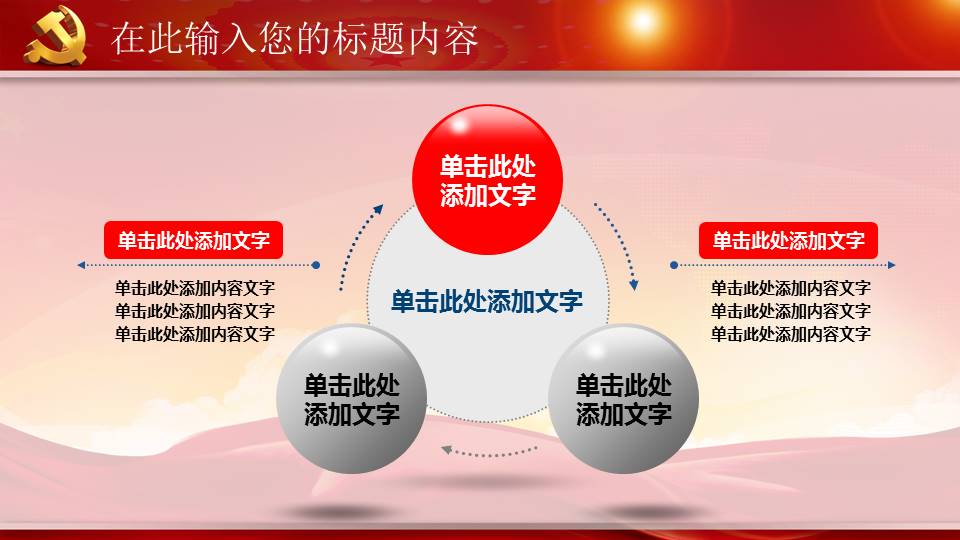 在此输入您的标题内容

单击此处添加文字

单击此处添加文字

单击此处添加内容文字
单击此处添加内容文字
单击此处添加内容文字

单击此处添加文字

单击此处添加文字

单击此处添加内容文字
单击此处添加内容文字
单击此处添加内容文字

单击此处添加文字

单击此处添加文字